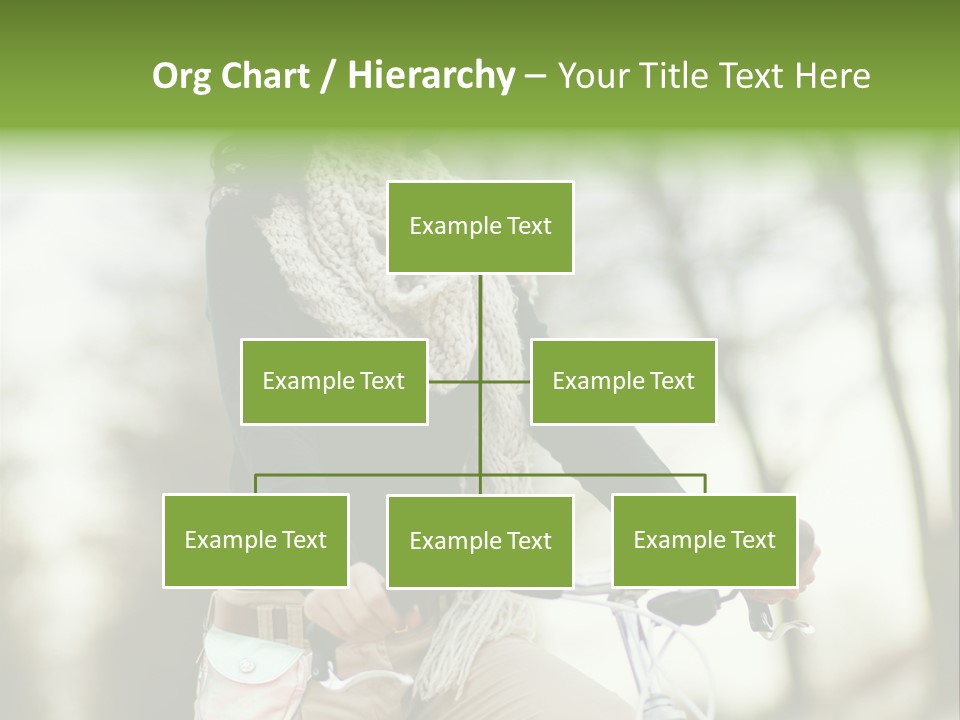 Org Chart / Hierarchy – Your Title Text Here

Example Text

Example Text

Example Text

Example Text

Example Text

Example Text